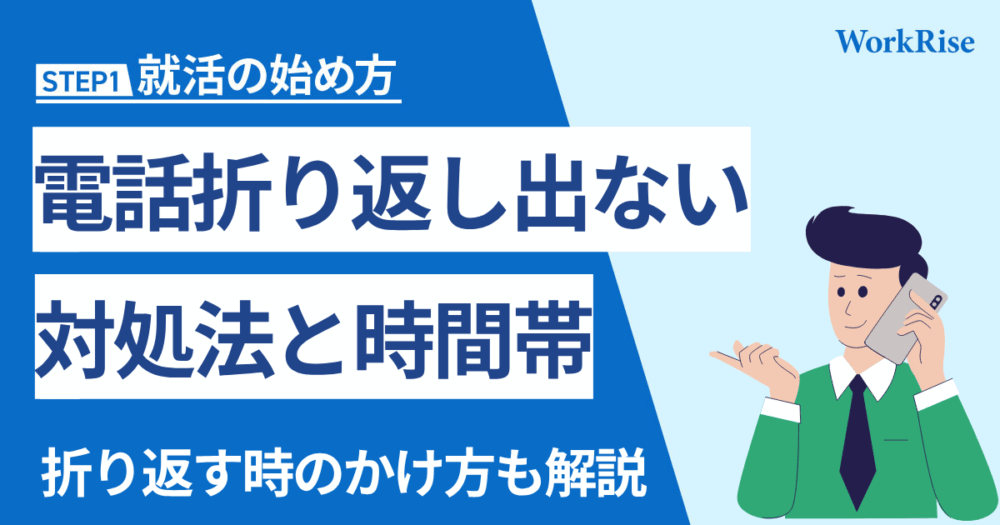 STEP1 就活の始め方

WorkRise

電話折り返し出ない

対処法と時間帯

折り返す時のかけ方も解説